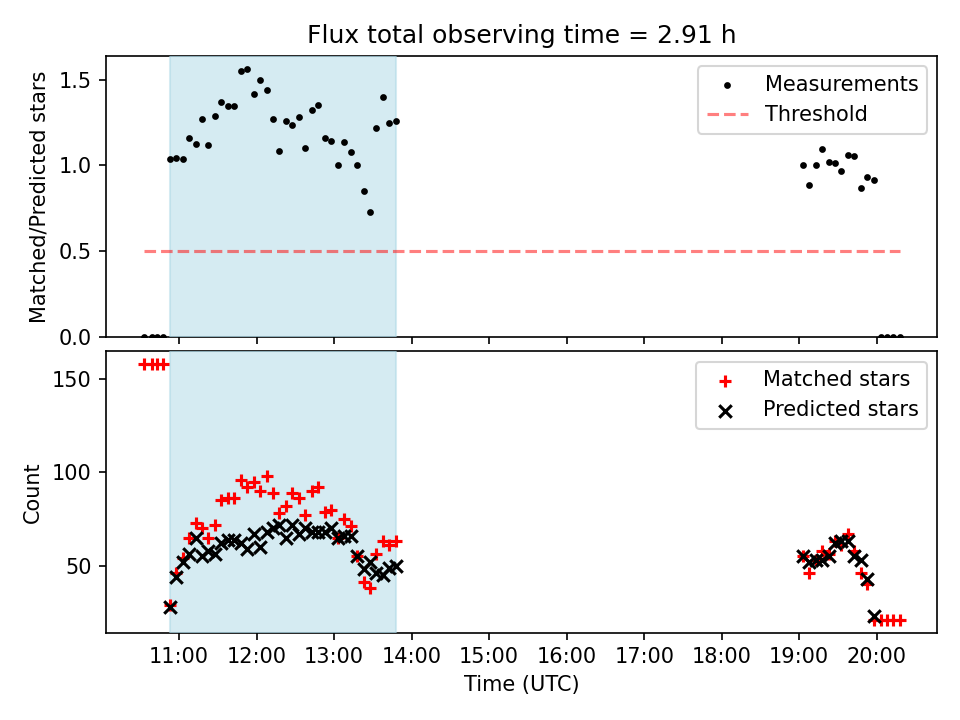 Flux total observing time = 2.91 h

Matched/Predicted stars

1.5
1.0
0.5
0.0

Measurements
Threshold

Count

150
100
50

Matched stars
Predicted stars

11:00 12:00 13:00 14:00 15:00 16:00 17:00 18:00 19:00 20:00

Time (UTC)